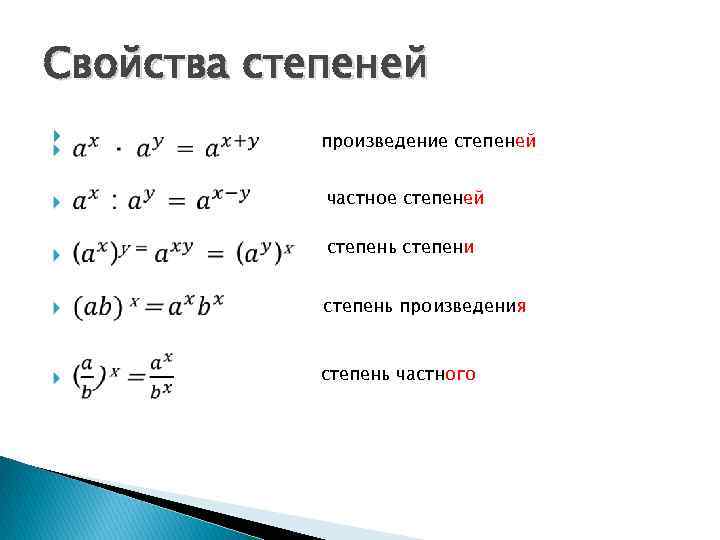 Свойства степеней

$a^x \cdot a^y = a^{x+y}$ произведение степеней

$a^x : a^y = a^{x-y}$ частное степеней

$(a^x)^y = a^{xy} = (a^y)^x$ степень степени

$(ab)^x = a^x b^x$ степень произведения

$(\frac{a}{b})^x = \frac{a^x}{b^x}$ степень частного